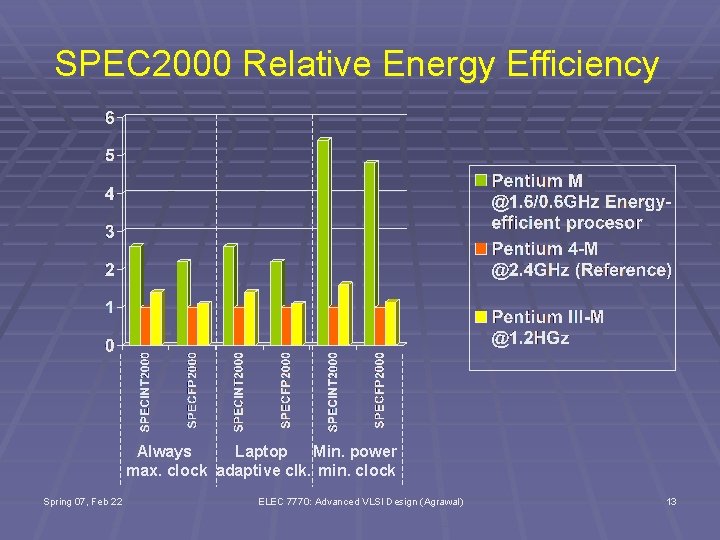 SPEC2000 Relative Energy Efficiency

6
5
4
3
2
1
0

SPECINT2000
SPECFP2000
SPECINT2000
SPECFP2000
SPECINT2000
SPECFP2000

Always max. clock
Laptop adaptive clk.
Min. power min. clock

Pentium M @1.6/0.6GHz Energy-efficient procesor
Pentium 4-M @2.4GHz (Reference)
Pentium III-M @1.2HGz

Spring 07, Feb 22
ELEC 7770: Advanced VLSI Design (Agrawal)
13